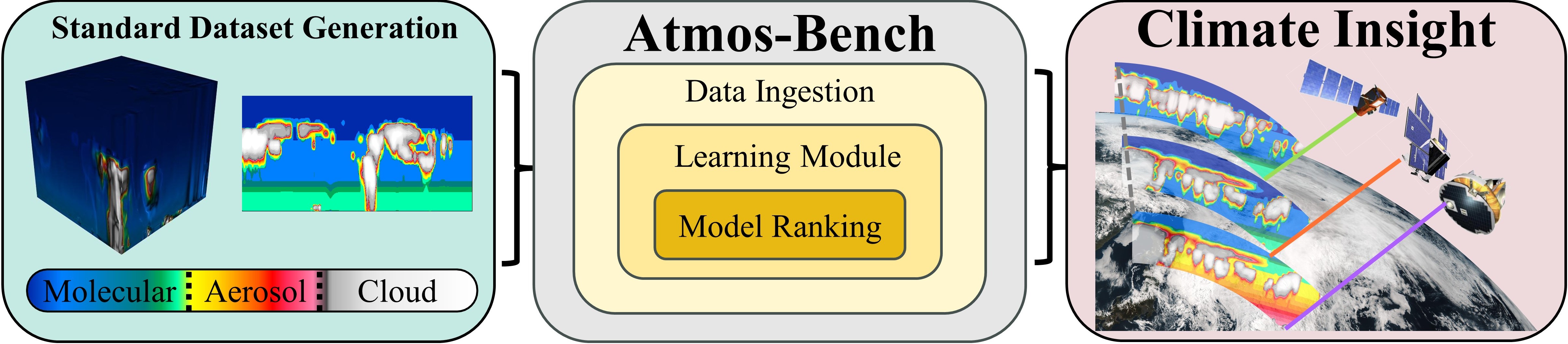 Standard Dataset Generation

Molecular Aerosol Cloud

Atmos-Bench

Data Ingestion

Learning Module

Model Ranking

Climate Insight